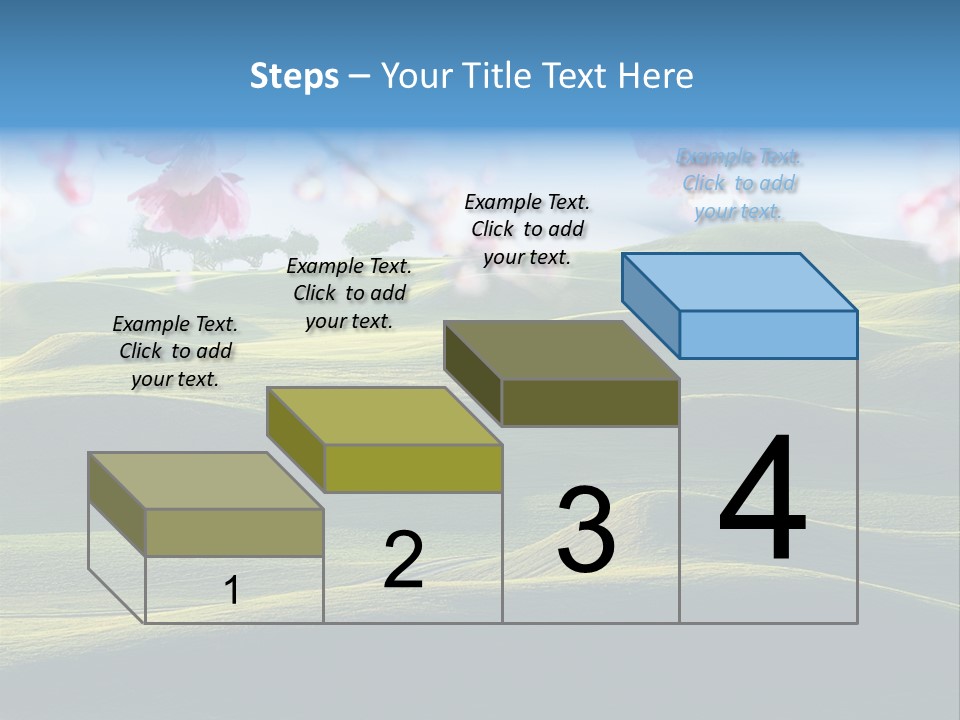 Steps – Your Title Text Here

Example Text. Click to add your text.

Example Text. Click to add your text.

Example Text. Click to add your text.

Example Text. Click to add your text.

1

2

3

4